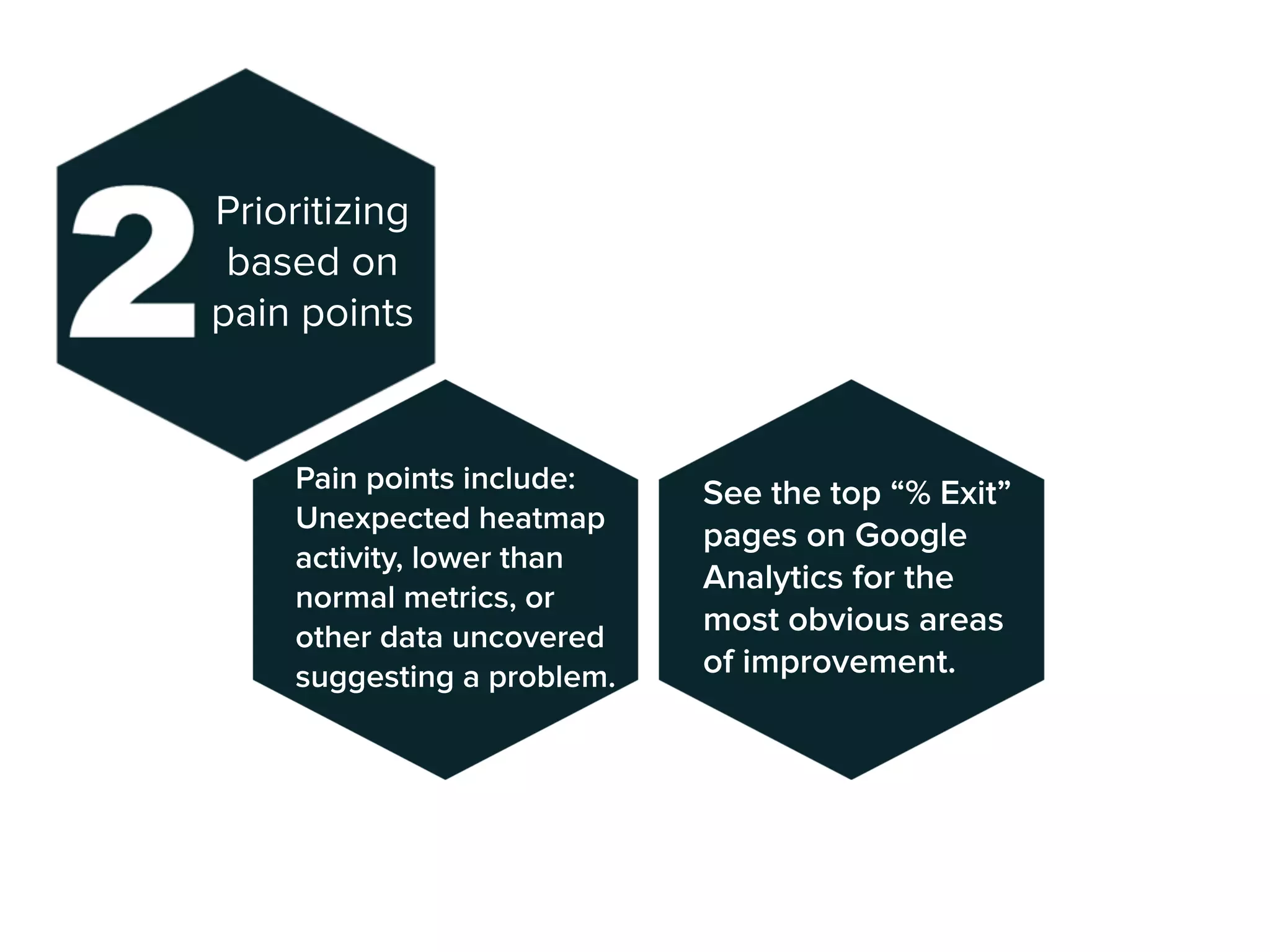 2 Prioritizing based on pain points

Pain points include: Unexpected heatmap activity, lower than normal metrics, or other data uncovered suggesting a problem.

See the top “% Exit” pages on Google Analytics for the most obvious areas of improvement.